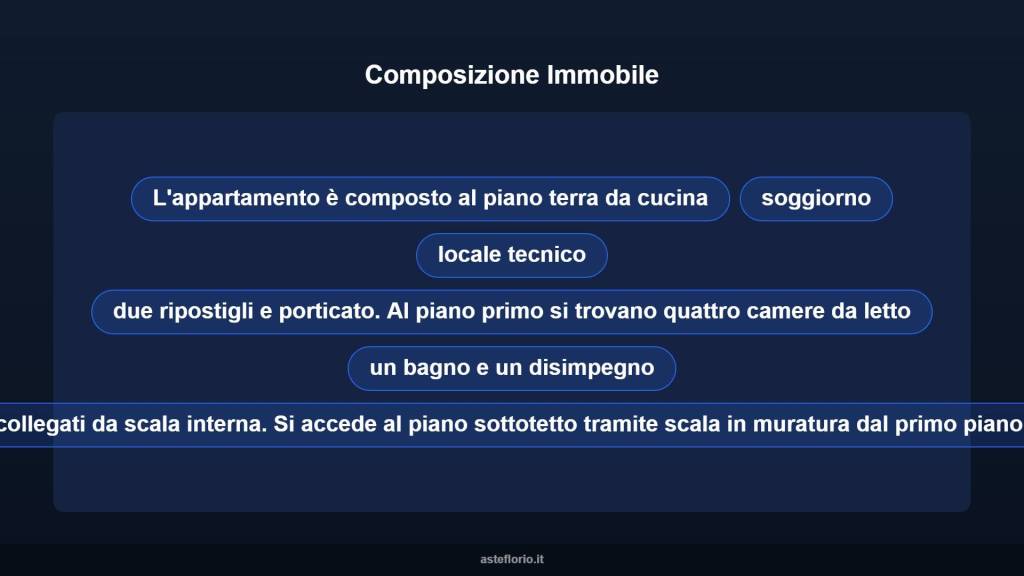 Composizione Immobile

L'appartamento è composto al piano terra da cucina

soggiorno

locale tecnico

due ripostigli e porticato. Al piano primo si trovano quattro camere da letto

un bagno e un disimpegno

collegati da scala interna. Si accede al piano sottotetto tramite scala in muratura dal primo piano

asteflorio.it